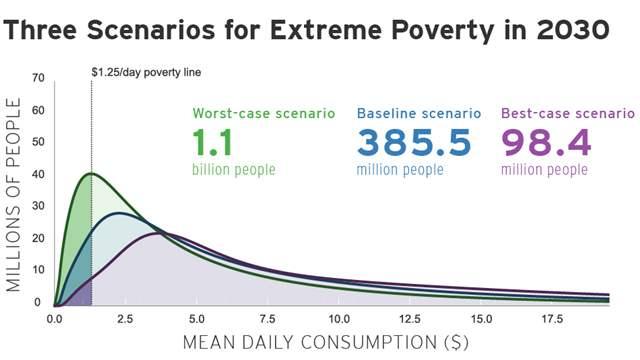 Three Scenarios for Extreme Poverty in 2030

$1.25/day poverty line

Worst-case scenario
1.1
billion people

Baseline scenario
385.5
million people

Best-case scenario
98.4
million people

MILLIONS OF PEOPLE

70
60
50
40
30
20
10
0

0.0
2.5
5.0
7.5
10.0
12.5
15.0
17.5

MEAN DAILY CONSUMPTION ($)